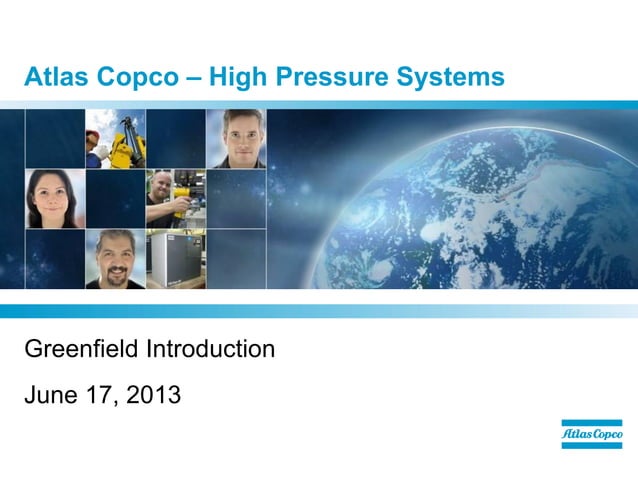 Atlas Copco – High Pressure Systems

Greenfield Introduction

June 17, 2013

Atlas Copco